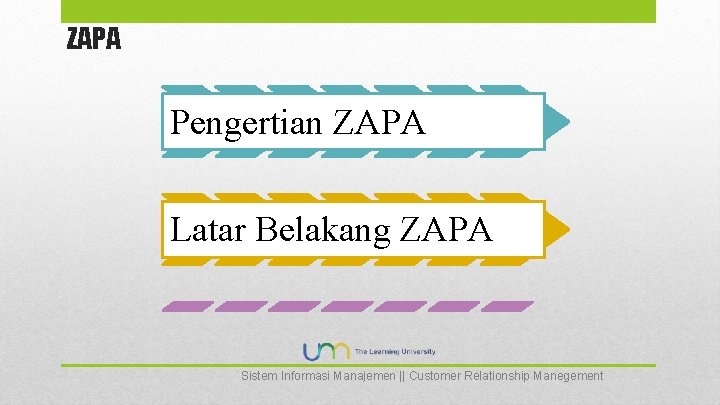 ZAPA

Pengertian ZAPA

Latar Belakang ZAPA

um The Learning University

Sistem Informasi Manajemen || Customer Relationship Manegement